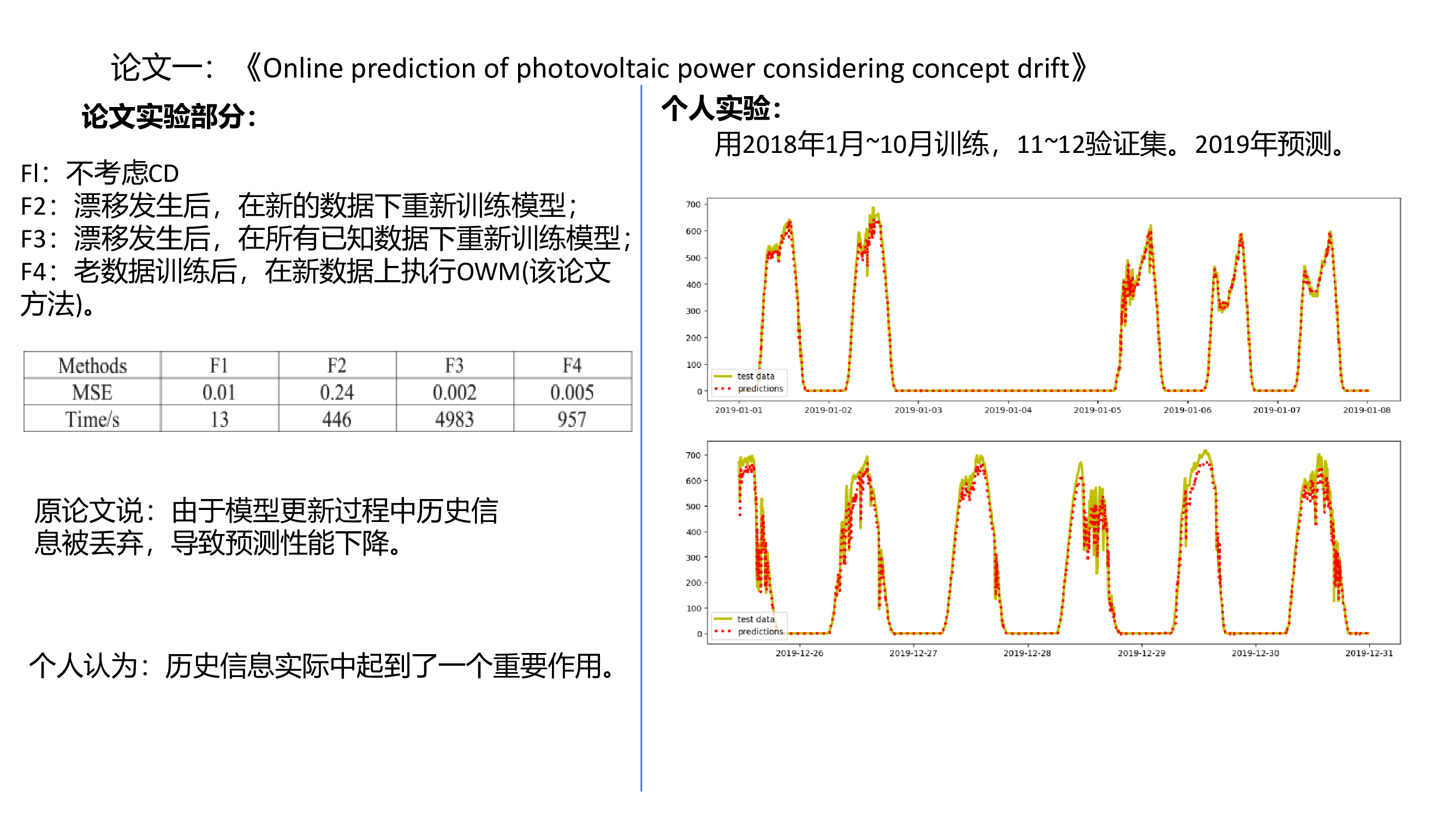 论文一：《Online prediction of photovoltaic power considering concept drift》

论文实验部分：

FI：不考虑CD
F2：漂移发生后，在新的数据下重新训练模型；
F3：漂移发生后，在所有已知数据下重新训练模型；
F4：老数据训练后，在新数据上执行OWM(该论文方法)。

| Methods | F1 | F2 | F3 | F4 |
|---|---|---|---|---|
| MSE | 0.01 | 0.24 | 0.002 | 0.005 |
| Time/s | 13 | 446 | 4983 | 957 |

原论文说：由于模型更新过程中历史信息被丢弃，导致预测性能下降。

个人认为：历史信息实际中起到了一个重要作用。

个人实验：
用2018年1月~10月训练，11~12验证集。2019年预测。

700
600
500
400
300
200
100
0
test data
predictions
2019-01-01
2019-01-02
2019-01-03
2019-01-04
2019-01-05
2019-01-06
2019-01-07
2019-01-08

700
600
500
400
300
200
100
0
test data
predictions
2019-12-26
2019-12-27
2019-12-28
2019-12-29
2019-12-30
2019-12-31